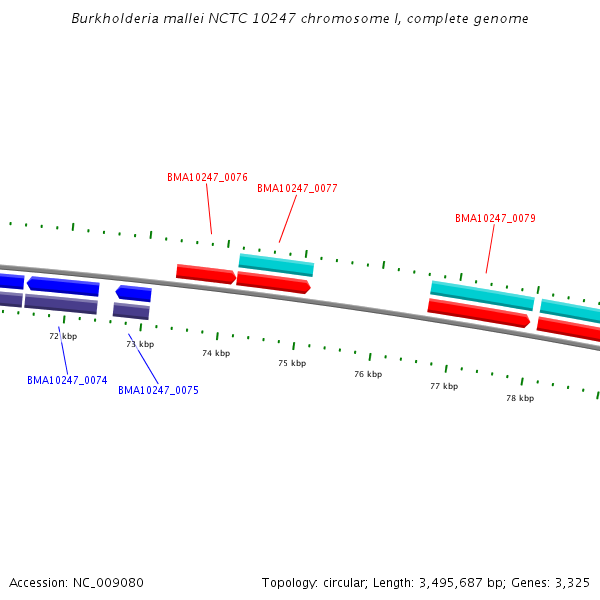 Burkholderia mallei NCTC 10247 chromosome I, complete genome

BMA10247_0076

BMA10247_0077

BMA10247_0079

72 kbp

73 kbp

74 kbp

75 kbp

76 kbp

77 kbp

78 kbp

BMA10247_0074

BMA10247_0075

Accession: NC_009080

Topology: circular; Length: 3,495,687 bp; Genes: 3,325